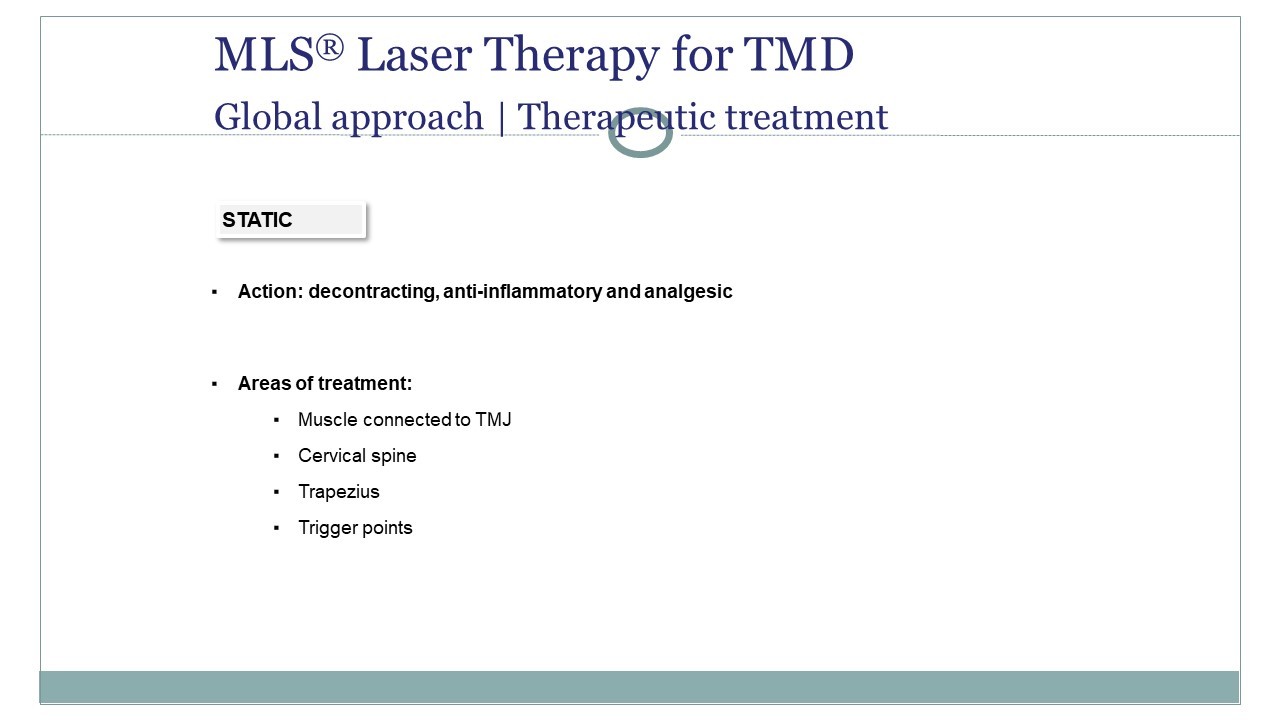 MLS® Laser Therapy for TMD

Global approach | Therapeutic treatment

STATIC

▪ Action: decontracting, anti-inflammatory and analgesic

▪ Areas of treatment:

▪ Muscle connected to TMJ

▪ Cervical spine

▪ Trapezius

▪ Trigger points